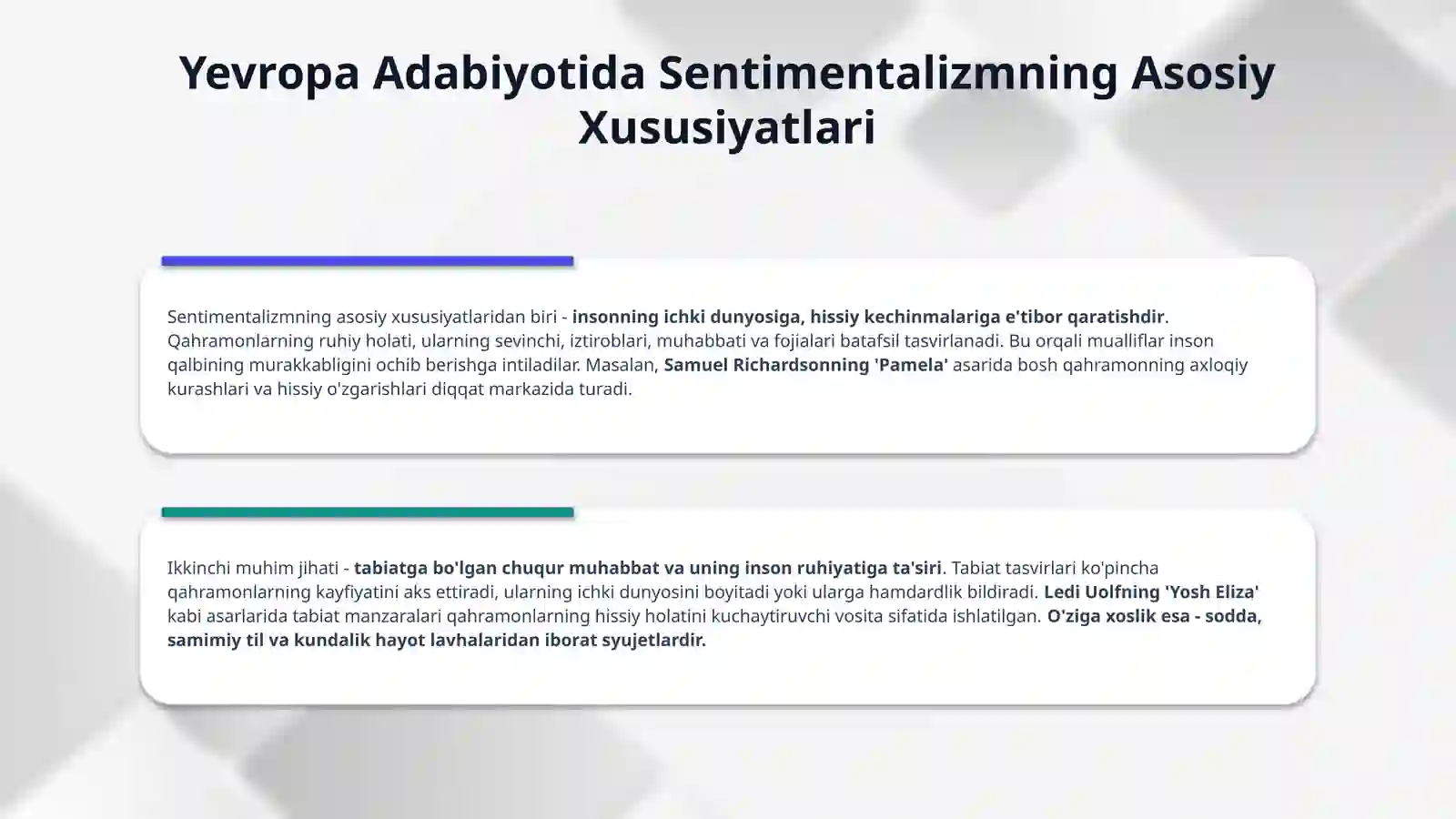 Yevropa Adabiyotida Sentimentalizmning Asosiy Xususiyatlari

Sentimentalizmning asosiy xususiyatlaridan biri - insonning ichki dunyosiga, hissiy kechinmalariga e'tibor qaratishdir. Qahramonlarning ruhiy holati, ularning sevinchi, iztiroblari, muhabbati va fojialari batafsil tasvirlanadi. Bu orqali mualliflar inson qalbining murakkabligini ochib berishga intiladilar. Masalan, Samuel Richardsonning 'Pamela' asarida bosh qahramonning axloqiy kurashlari va hissiy o'zgarishlari diqqat markazida turadi.

Ikkinchi muhim jihati - tabiatga bo'lgan chuqur muhabbat va uning inson ruhiyatiga ta'siri. Tabiat tasvirlari ko'pincha qahramonlarning kayfiyatini aks ettiradi, ularning ichki dunyosini boyitadi yoki ularga hamdardlik bildiradi. Ledi Uolfning 'Yosh Eliza' kabi asarlarida tabiat manzaralari qahramonlarning hissiy holatini kuchaytiruvchi vosita sifatida ishlatilgan. O'ziga xoslik esa - sodda, samimiy til va kundalik hayot lavhalaridan iborat syujetlardir.